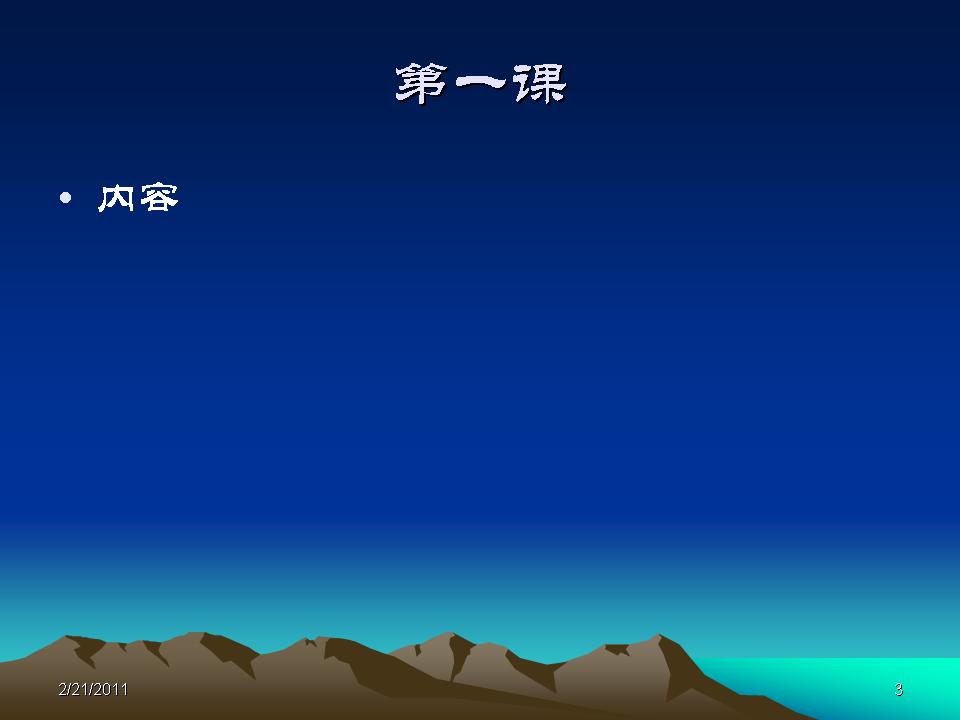 第一课

• 内容

2/21/2011

3